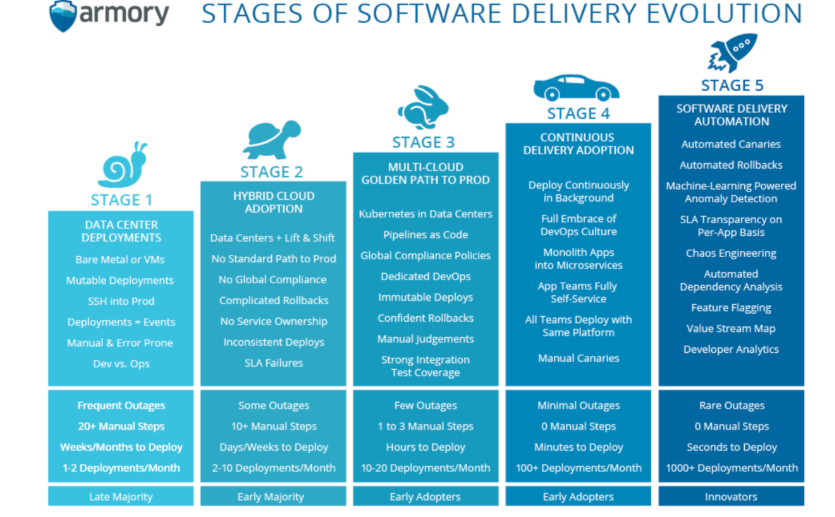 armory

STAGES OF SOFTWARE DELIVERY EVOLUTION

STAGE 1

DATA CENTER DEPLOYMENTS

Bare Metal or VMs
Mutable Deployments
SSH into Prod
Deployments = Events
Manual & Error Prone
Dev vs. Ops

Frequent Outages
20+ Manual Steps
Weeks/Months to Deploy
1-2 Deployments/Month

Late Majority

STAGE 2

HYBRID CLOUD ADOPTION

Data Centers + Lift & Shift
No Standard Path to Prod
No Global Compliance
Complicated Rollbacks
No Service Ownership
Inconsistent Deploys
SLA Failures

Some Outages
10+ Manual Steps
Days/Weeks to Deploy
2-10 Deployments/Month

Early Majority

STAGE 3

MULTI-CLOUD GOLDEN PATH TO PROD

Kubernetes in Data Centers
Pipelines as Code
Global Compliance Policies
Dedicated DevOps
Immutable Deploys
Confident Rollbacks
Manual Judgements
Strong Integration Test Coverage

Few Outages
1 to 3 Manual Steps
Hours to Deploy
10-20 Deployments/Month

Early Adopters

STAGE 4

CONTINUOUS DELIVERY ADOPTION

Deploy Continuously in Background
Full Embrace of DevOps Culture
Monolith Apps into Microservices
App Teams Fully Self-Service
All Teams Deploy with Same Platform
Manual Canaries

Minimal Outages
0 Manual Steps
Minutes to Deploy
100+ Deployments/Month

Early Adopters

STAGE 5

SOFTWARE DELIVERY AUTOMATION

Automated Canaries
Automated Rollbacks
Machine-Learning Powered Anomaly Detection
SLA Transparency on Per-App Basis
Chaos Engineering
Automated Dependency Analysis
Feature Flagging
Value Stream Map
Developer Analytics

Rare Outages
0 Manual Steps
Seconds to Deploy
1000+ Deployments/Month

Innovators